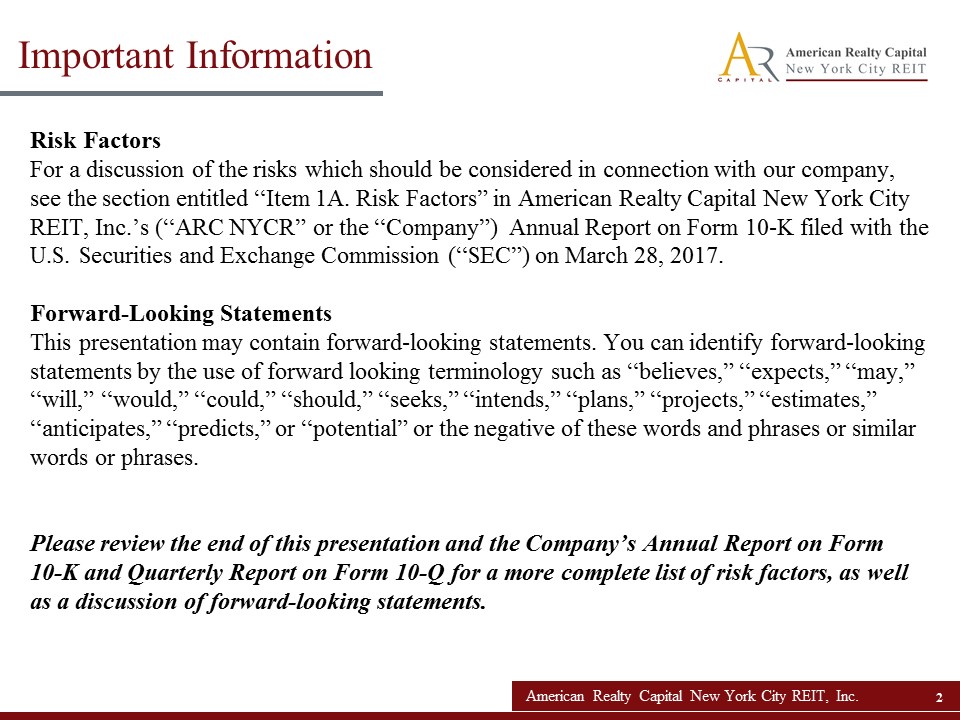 Important Information

AR CAPITAL American Realty Capital New York City REIT

Risk Factors
For a discussion of the risks which should be considered in connection with our company, see the section entitled “Item 1A. Risk Factors” in American Realty Capital New York City REIT, Inc.’s (“ARC NYCR” or the “Company”) Annual Report on Form 10-K filed with the U.S. Securities and Exchange Commission (“SEC”) on March 28, 2017.

Forward-Looking Statements
This presentation may contain forward-looking statements. You can identify forward-looking statements by the use of forward looking terminology such as “believes,” “expects,” “may,” “will,” “would,” “could,” “should,” “seeks,” “intends,” “plans,” “projects,” “estimates,” “anticipates,” “predicts,” or “potential” or the negative of these words and phrases or similar words or phrases.

Please review the end of this presentation and the Company’s Annual Report on Form 10-K and Quarterly Report on Form 10-Q for a more complete list of risk factors, as well as a discussion of forward-looking statements.

American Realty Capital New York City REIT, Inc. 2